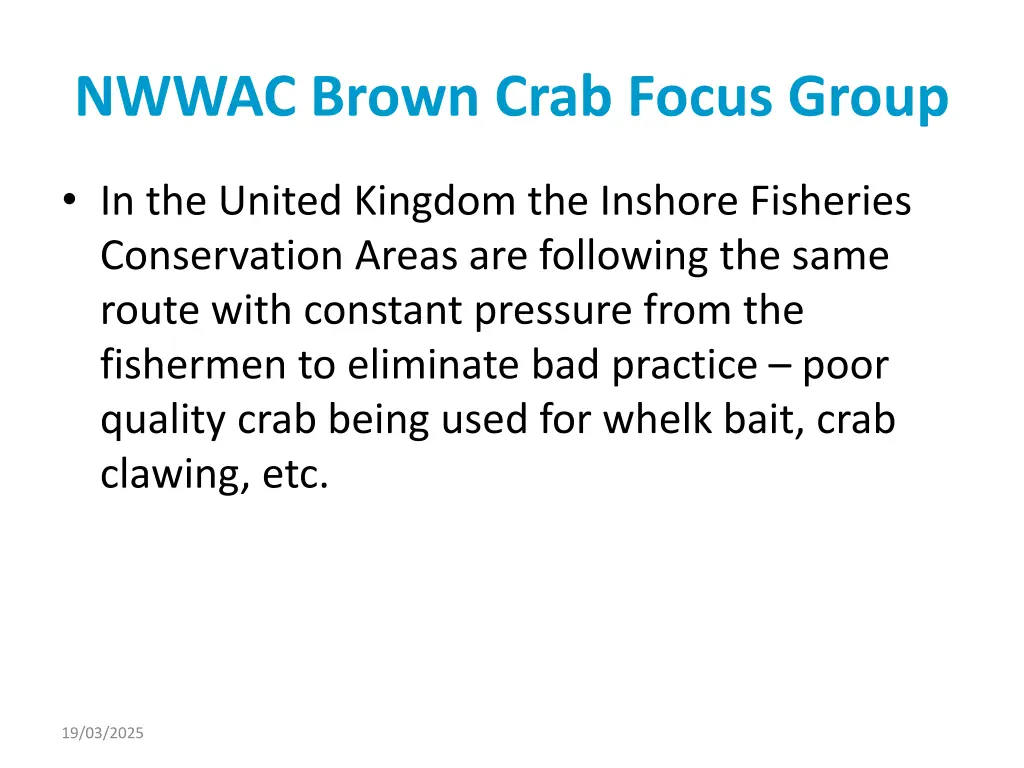 NWWAC Brown Crab Focus Group

• In the United Kingdom the Inshore Fisheries Conservation Areas are following the same route with constant pressure from the fishermen to eliminate bad practice – poor quality crab being used for whelk bait, crab clawing, etc.

19/03/2025